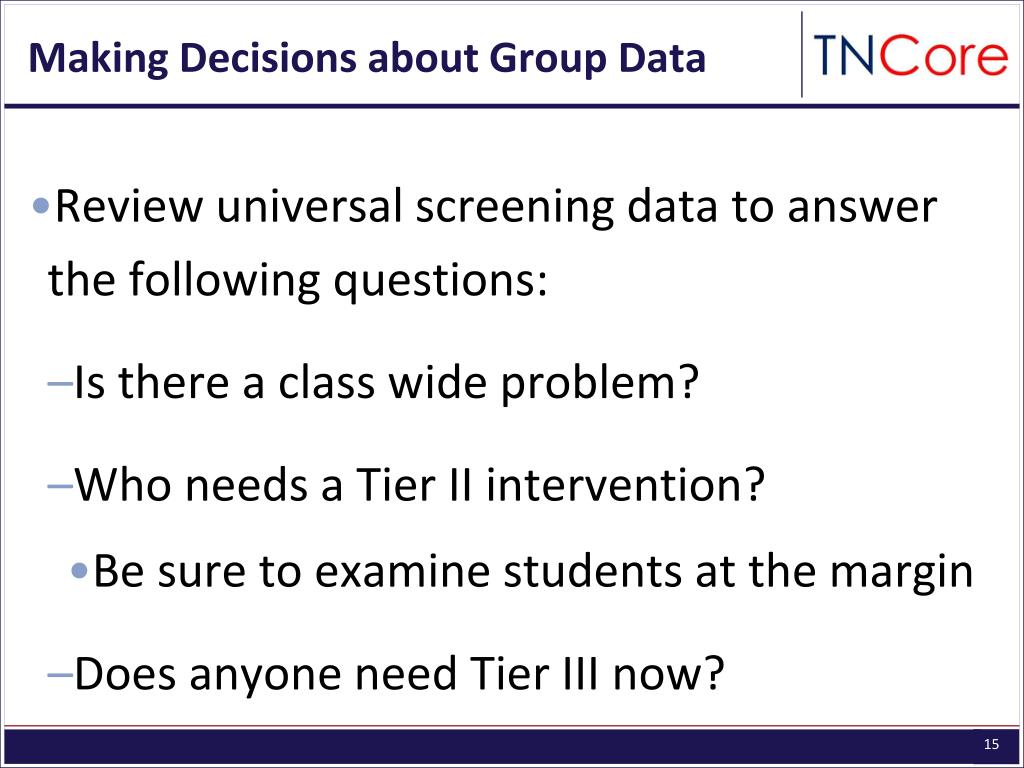 Making Decisions about Group Data

TNCore

•Review universal screening data to answer the following questions:

–Is there a class wide problem?

–Who needs a Tier II intervention?

•Be sure to examine students at the margin

–Does anyone need Tier III now?

15